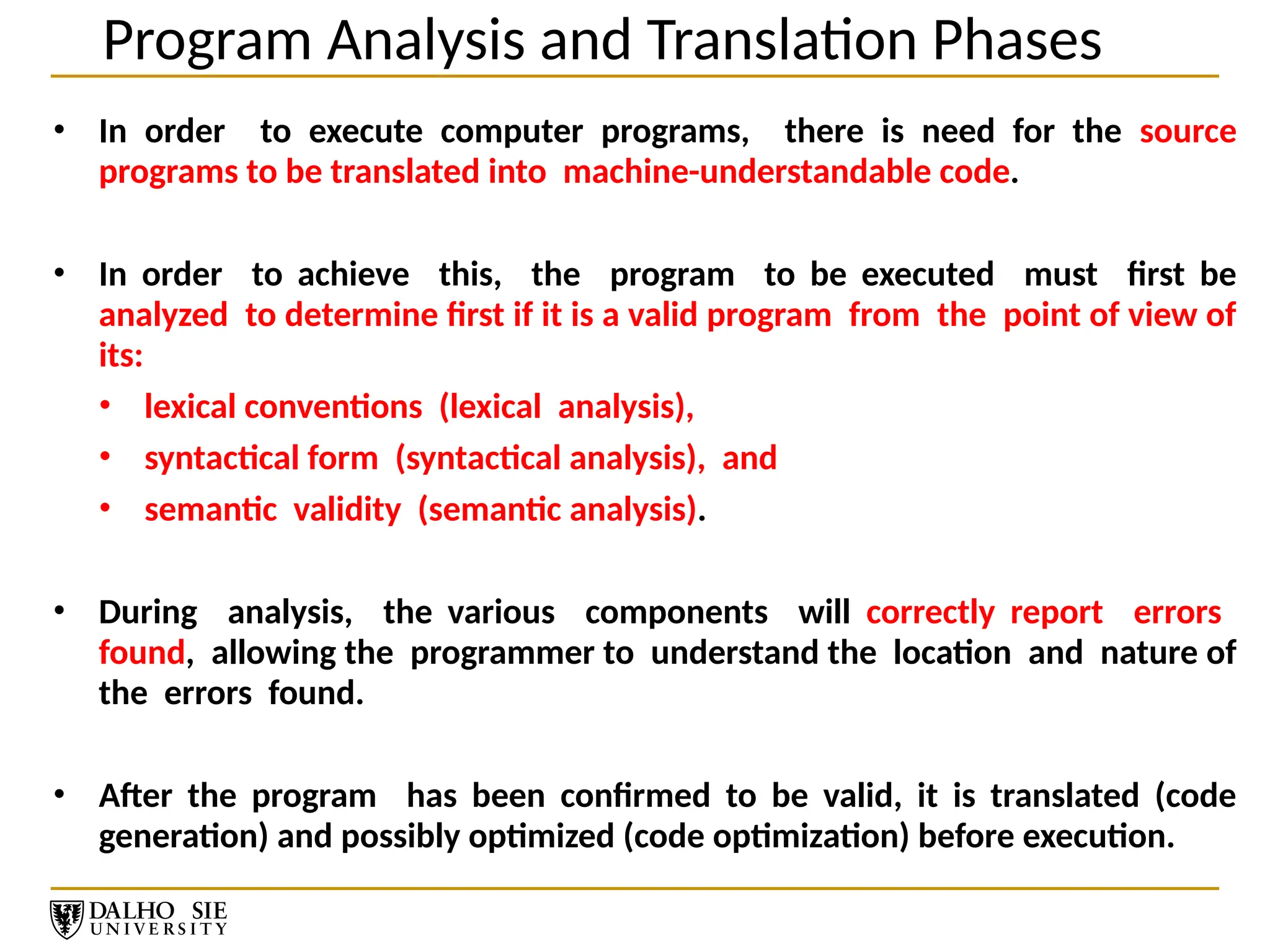 Program Analysis and Translation Phases

• In order to execute computer programs, there is need for the source programs to be translated into machine-understandable code.

• In order to achieve this, the program to be executed must first be analyzed to determine first if it is a valid program from the point of view of its:
• lexical conventions (lexical analysis),
• syntactical form (syntactical analysis), and
• semantic validity (semantic analysis).

• During analysis, the various components will correctly report errors found, allowing the programmer to understand the location and nature of the errors found.

• After the program has been confirmed to be valid, it is translated (code generation) and possibly optimized (code optimization) before execution.

DALHO SIE
UNIVERSITY